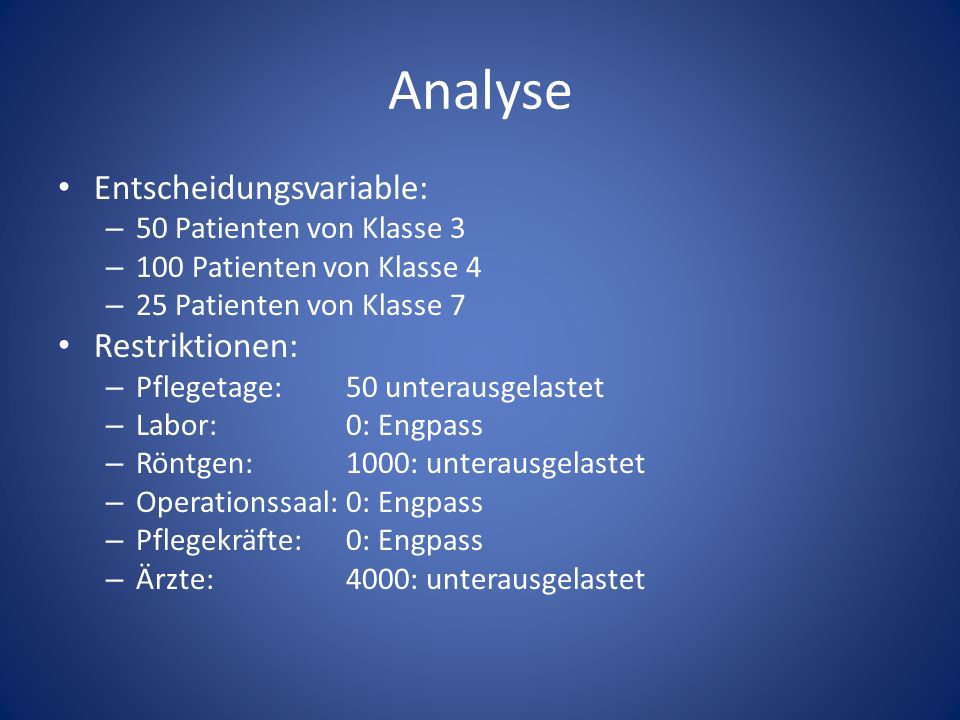 Analyse

• Entscheidungsvariable:
– 50 Patienten von Klasse 3
– 100 Patienten von Klasse 4
– 25 Patienten von Klasse 7

• Restriktionen:
– Pflegetage: 50 unterausgelastet
– Labor: 0: Engpass
– Röntgen: 1000: unterausgelastet
– Operationssaal: 0: Engpass
– Pflegekräfte: 0: Engpass
– Ärzte: 4000: unterausgelastet